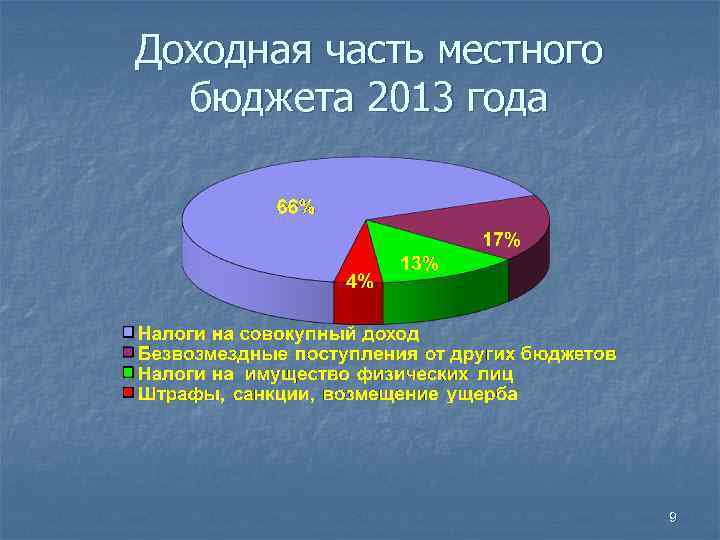 Доходная часть местного бюджета 2013 года

66%

17%

13%

4%

Налоги на совокупный доход
Безвозмездные поступления от других бюджетов
Налоги на имущество физических лиц
Штрафы, санкции, возмещение ущерба

9